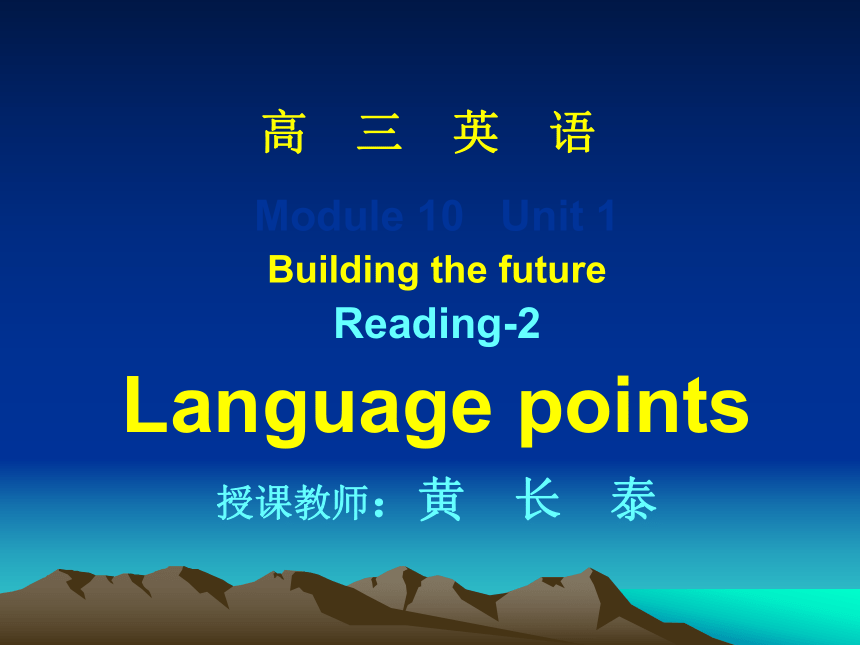 高 三 英 语

Module 10 Unit 1

Building the future

Reading-2

Language points

授课教师：黄 长 泰